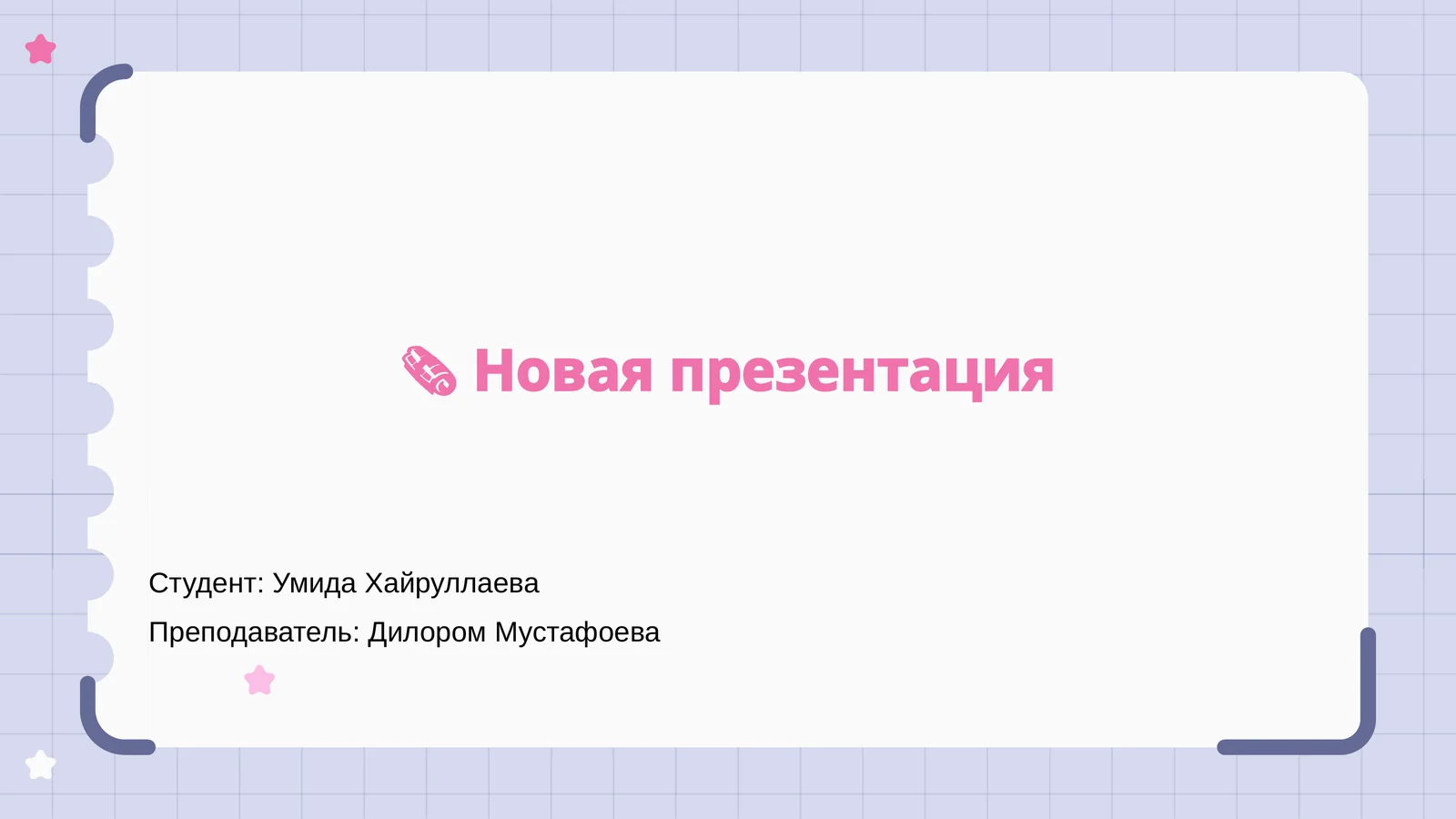 Новая презентация

Студент: Умида Хайруллаева

Преподаватель: Дилором Мустафоева